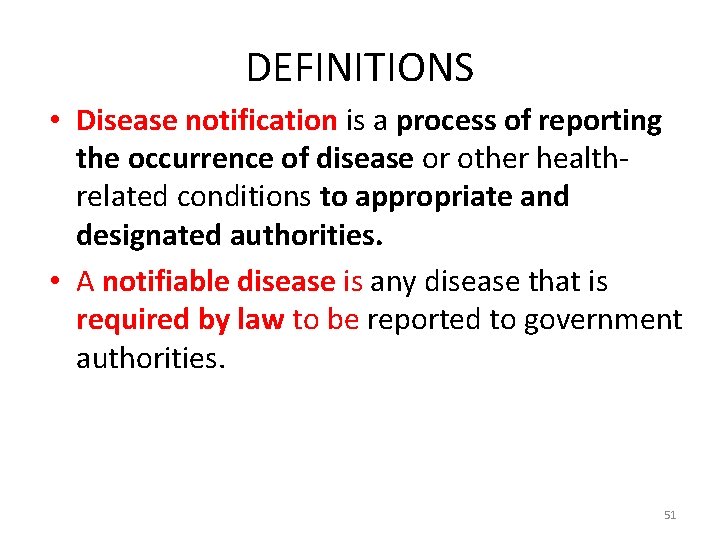 DEFINITIONS

• Disease notification is a process of reporting the occurrence of disease or other health-related conditions to appropriate and designated authorities.

• A notifiable disease is any disease that is required by law to be reported to government authorities.

51